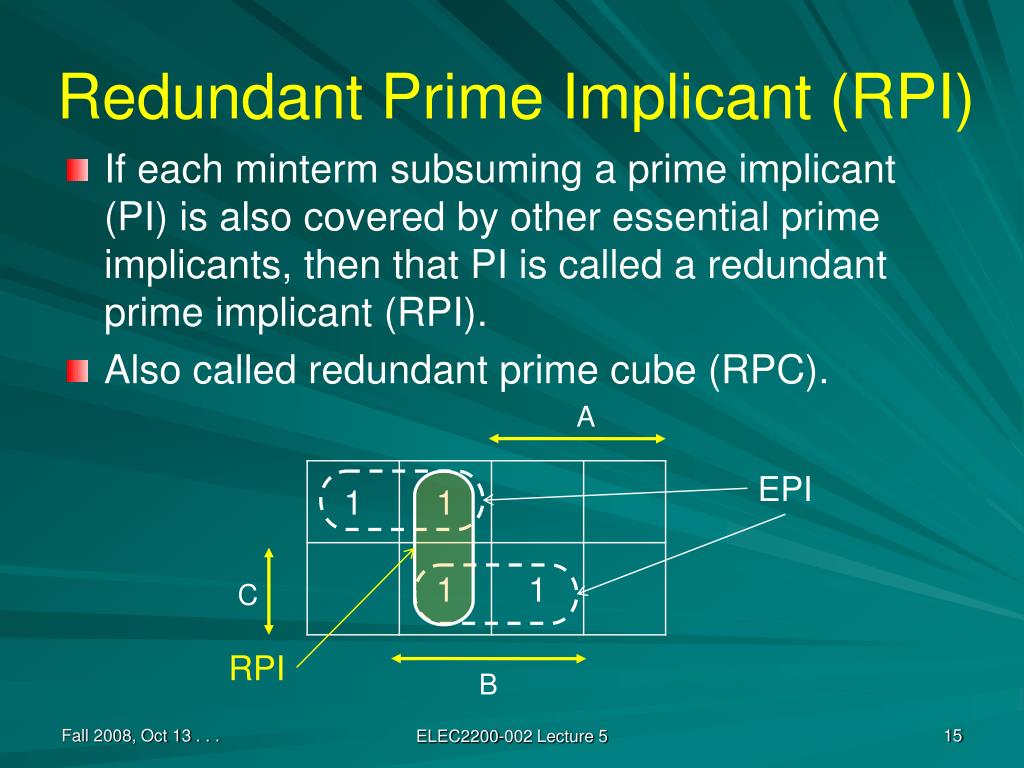 Redundant Prime Implicant (RPI)

If each minterm subsuming a prime implicant (PI) is also covered by other essential prime implicants, then that PI is called a redundant prime implicant (RPI).

Also called redundant prime cube (RPC).

A

| 1 | 1 | | |
|---|---|---|---|
| | 1 | 1 | |

EPI

C

RPI

B

Fall 2008, Oct 13 . . .

ELEC2200-002 Lecture 5

15